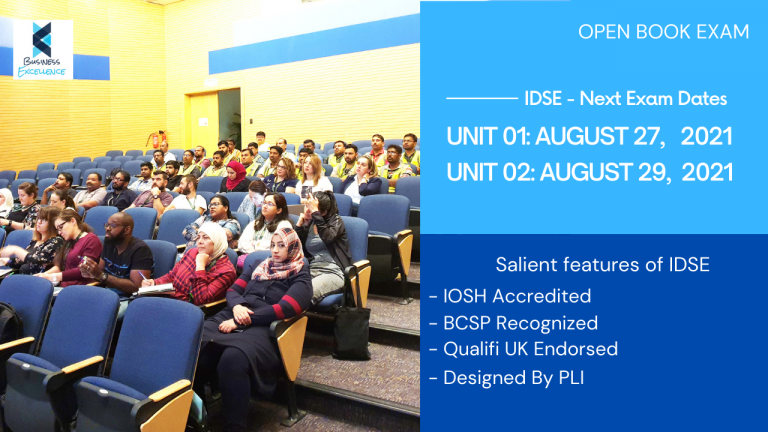 Business Excellence

OPEN BOOK EXAM

IDSE - Next Exam Dates

UNIT 01: AUGUST 27, 2021

UNIT 02: AUGUST 29, 2021

Salient features of IDSE

- IOSH Accredited
- BCSP Recognized
- Qualifi UK Endorsed
- Designed By PLI